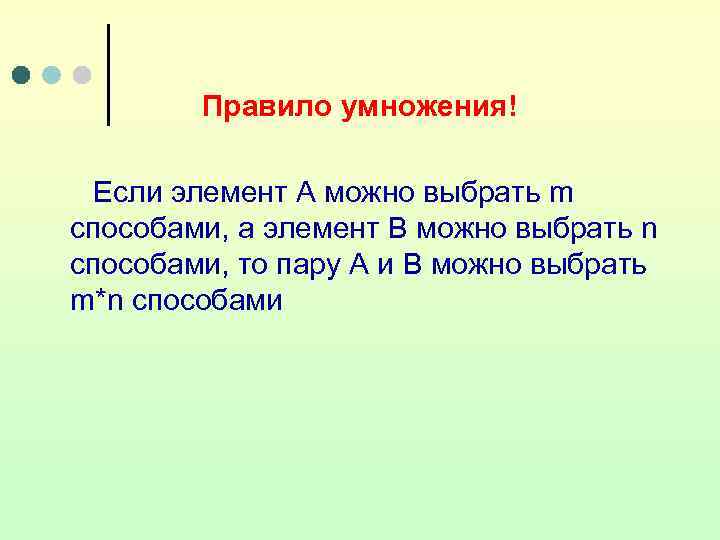 Правило умножения!

Если элемент А можно выбрать m способами, а элемент В можно выбрать n способами, то пару А и В можно выбрать m*n способами